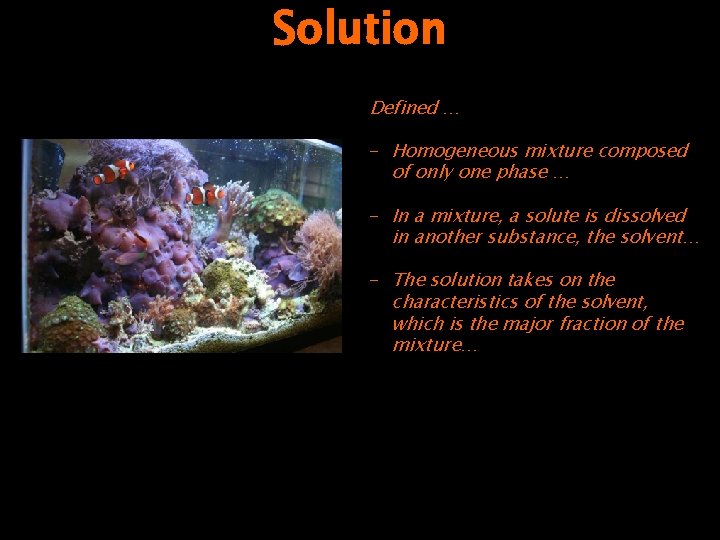 Solution

Defined …

– Homogeneous mixture composed of only one phase …

– In a mixture, a solute is dissolved in another substance, the solvent…

– The solution takes on the characteristics of the solvent, which is the major fraction of the mixture…